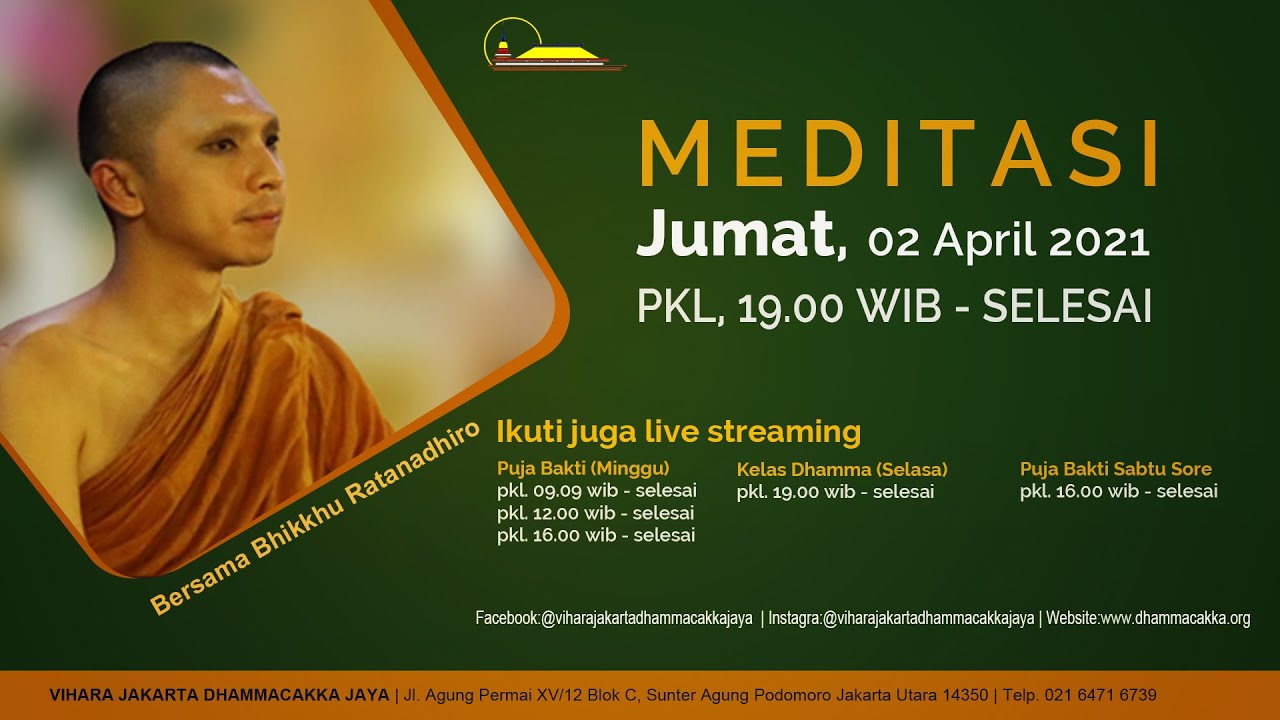 MEDITASI
Jumat, 02 April 2021
PKL, 19.00 WIB - SELESAI

Bersama Bhikkhu Ratanadhiro

Ikuti juga live streaming

Puja Bakti (Minggu)
pkl. 09.09 wib - selesai
pkl. 12.00 wib - selesai
pkl. 16.00 wib - selesai

Kelas Dhamma (Selasa)
pkl. 19.00 wib - selesai

Puja Bakti Sabtu Sore
pkl. 16.00 wib - selesai

Facebook:@viharajakartadhammacakkajaya | Instagra:@viharajakartadhammacakkajaya | Website:www.dhammacakka.org

VIHARA JAKARTA DHAMMACAKKA JAYA | Jl. Agung Permai XV/12 Blok C, Sunter Agung Podomoro Jakarta Utara 14350 | Telp. 021 6471 6739